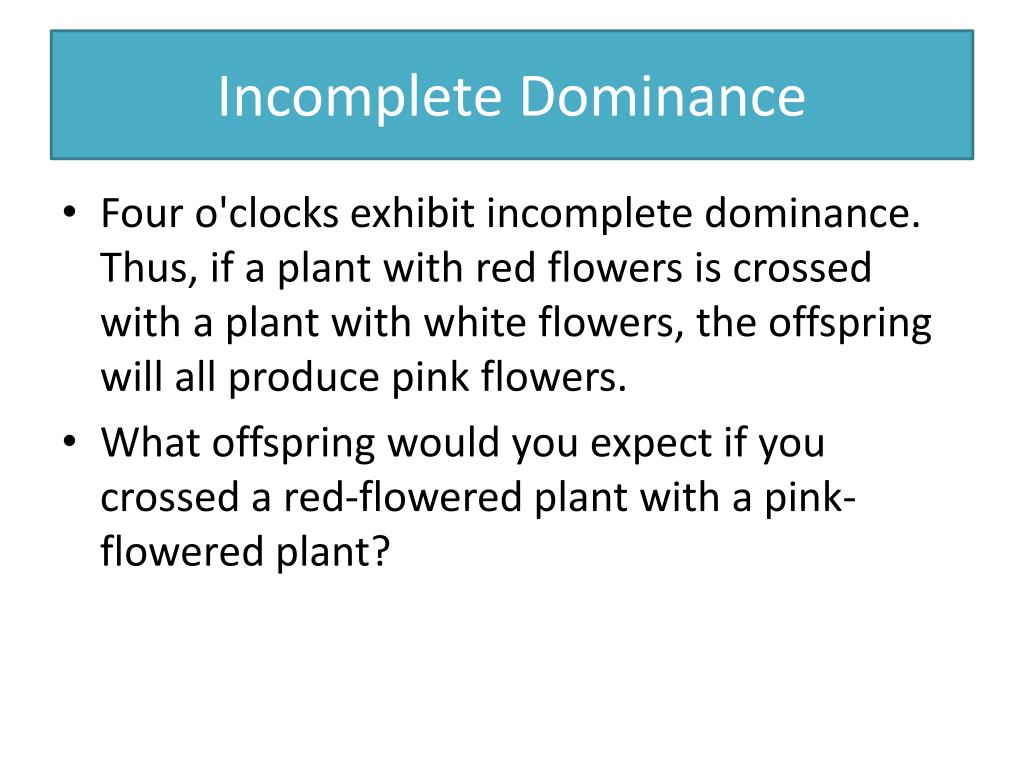 Incomplete Dominance

• Four o'clocks exhibit incomplete dominance. Thus, if a plant with red flowers is crossed with a plant with white flowers, the offspring will all produce pink flowers.

• What offspring would you expect if you crossed a red-flowered plant with a pink-flowered plant?